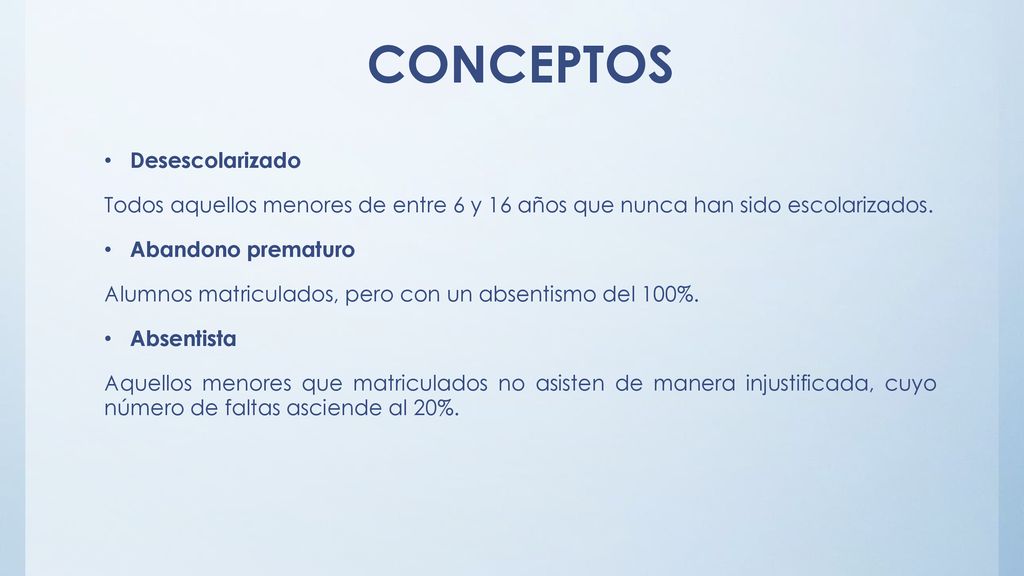 CONCEPTOS

• Desescolarizado

Todos aquellos menores de entre 6 y 16 años que nunca han sido escolarizados.

• Abandono prematuro

Alumnos matriculados, pero con un absentismo del 100%.

• Absentista

Aquellos menores que matriculados no asisten de manera injustificada, cuyo número de faltas asciende al 20%.